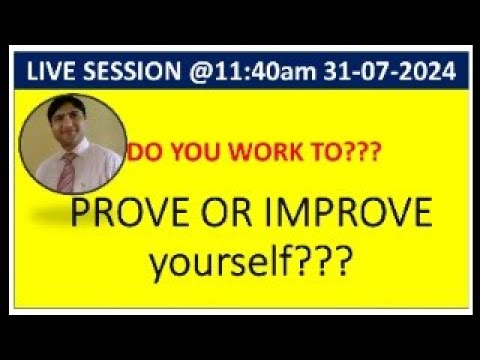 LIVE SESSION @11:40am 31-07-2024

DO YOU WORK TO???

PROVE OR IMPROVE yourself???